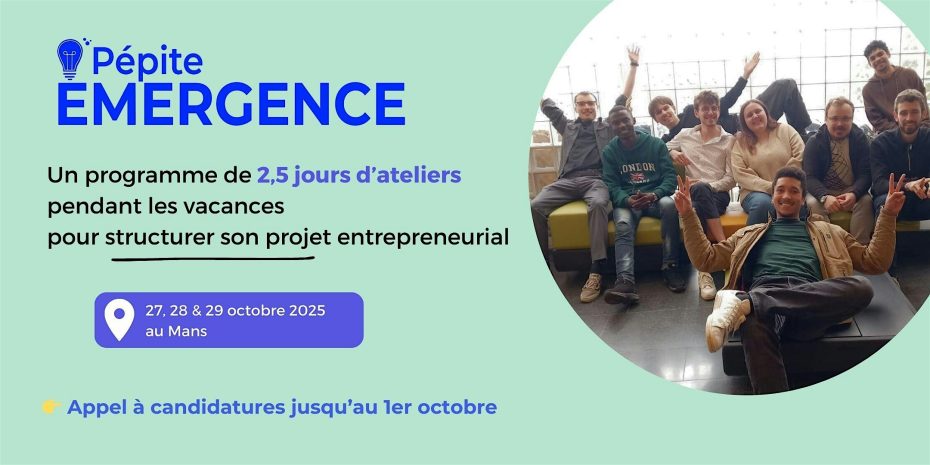 Pépite
EMERGENCE

Un programme de 2,5 jours d'ateliers pendant les vacances pour structurer son projet entrepreneurial

27, 28 & 29 octobre 2025 au Mans

👉 Appel à candidatures jusqu'au 1er octobre

LONDON